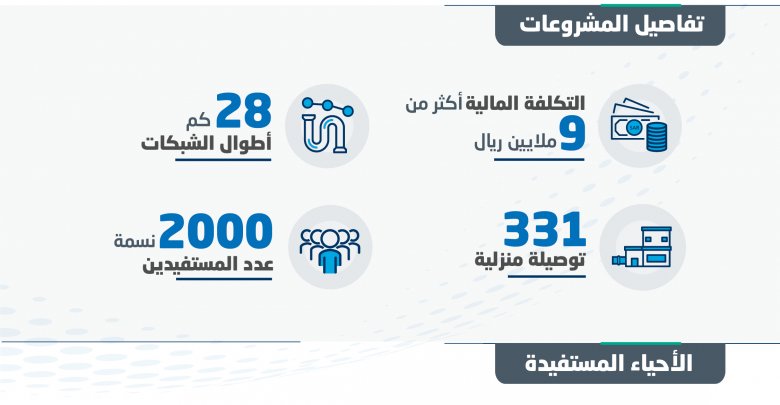 تفاصيل المشروعات

التكلفة المالية أكثر من
9
ملايين ريال

28 كم
أطوال الشبكات

331
توصيلة منزلية

2000 نسمة
عدد المستفيدين

الأحياء المستفيدة